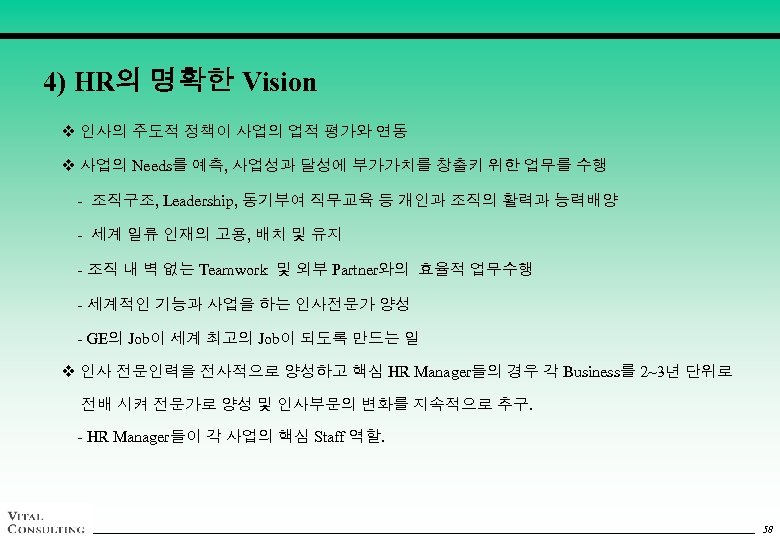 4) HR의 명확한 Vision

❖ 인사의 주도적 정책이 사업의 업적 평가와 연동

❖ 사업의 Needs를 예측, 사업성과 달성에 부가가치를 창출키 위한 업무를 수행

- 조직구조, Leadership, 동기부여 직무교육 등 개인과 조직의 활력과 능력배양

- 세계 일류 인재의 고용, 배치 및 유지

- 조직 내 벽 없는 Teamwork 및 외부 Partner와의 효율적 업무수행

- 세계적인 기능과 사업을 하는 인사전문가 양성

- GE의 Job이 세계 최고의 Job이 되도록 만드는 일

❖ 인사 전문인력을 전사적으로 양성하고 핵심 HR Manager들의 경우 각 Business를 2~3년 단위로 전배 시켜 전문가로 양성 및 인사부문의 변화를 지속적으로 추구.

- HR Manager들이 각 사업의 핵심 Staff 역할.

VITAL CONSULTING

58